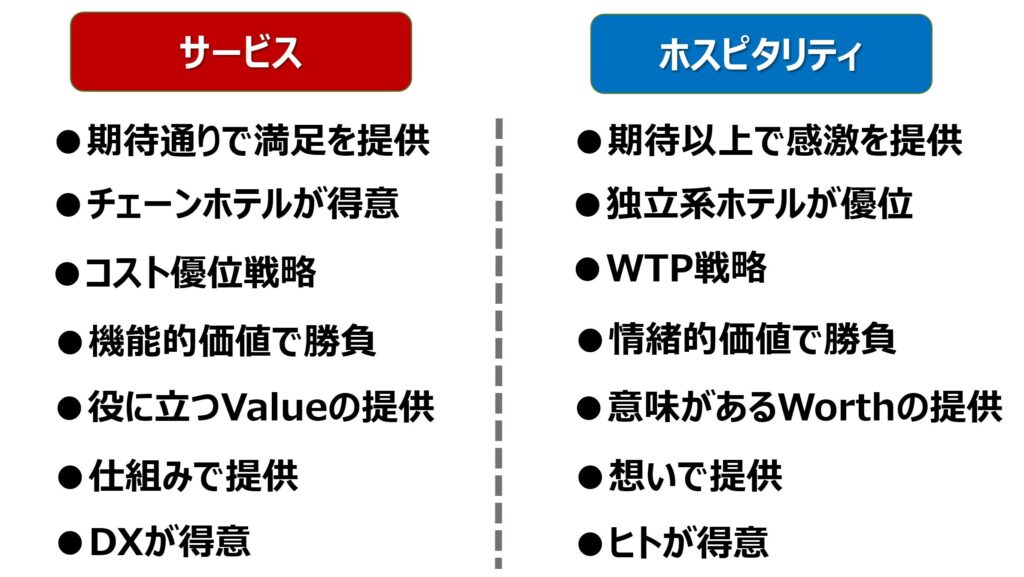 サービス

●期待通りで満足を提供
●チェーンホテルが得意
●コスト優位戦略
●機能的価値で勝負
●役に立つValueの提供
●仕組みで提供
●DXが得意

ホスピタリティ

●期待以上で感激を提供
●独立系ホテルが優位
●WTP戦略
●情緒的価値で勝負
●意味があるWorthの提供
●想いで提供
●ヒトが得意